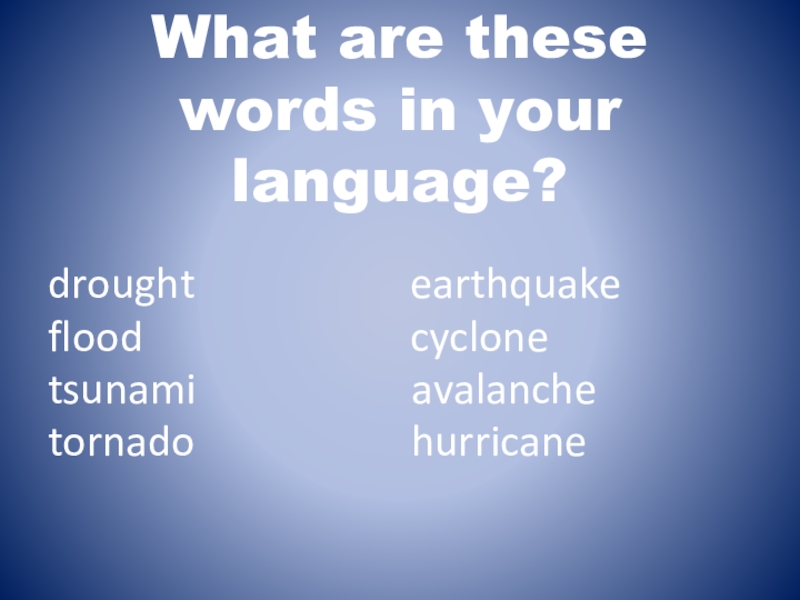 What are these words in your language?

drought
flood
tsunami
tornado

earthquake
cyclone
avalanche
hurricane